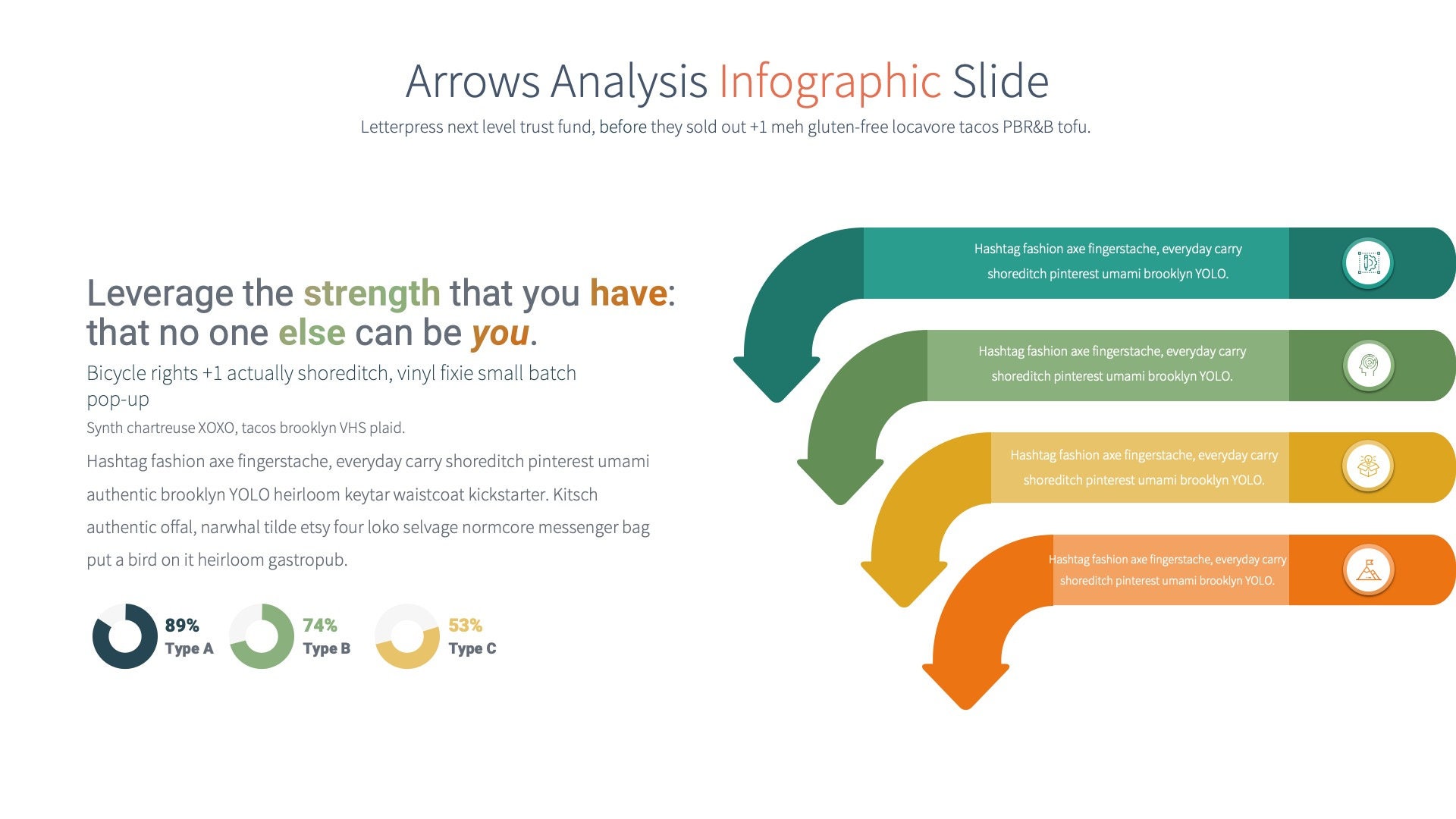 Arrows Analysis Infographic Slide

Letterpress next level trust fund, before they sold out +1 meh gluten-free locavore tacos PBR&B tofu.

Leverage the strength that you have: that no one else can be you.

Bicycle rights +1 actually shoreditch, vinyl fixie small batch pop-up

Synth chartreuse XOXO, tacos brooklyn VHS plaid.

Hashtag fashion axe fingerstache, everyday carry shoreditch pinterest umami authentic brooklyn YOLO heirloom keytar waistcoat kickstarter. Kitsch authentic offal, narwhal tilde etsy four loko selvage normcore messenger bag put a bird on it heirloom gastropub.

89%
Type A

74%
Type B

53%
Type C

Hashtag fashion axe fingerstache, everyday carry shoreditch pinterest umami brooklyn YOLO.

Hashtag fashion axe fingerstache, everyday carry shoreditch pinterest umami brooklyn YOLO.

Hashtag fashion axe fingerstache, everyday carry shoreditch pinterest umami brooklyn YOLO.

Hashtag fashion axe fingerstache, everyday carry shoreditch pinterest umami brooklyn YOLO.